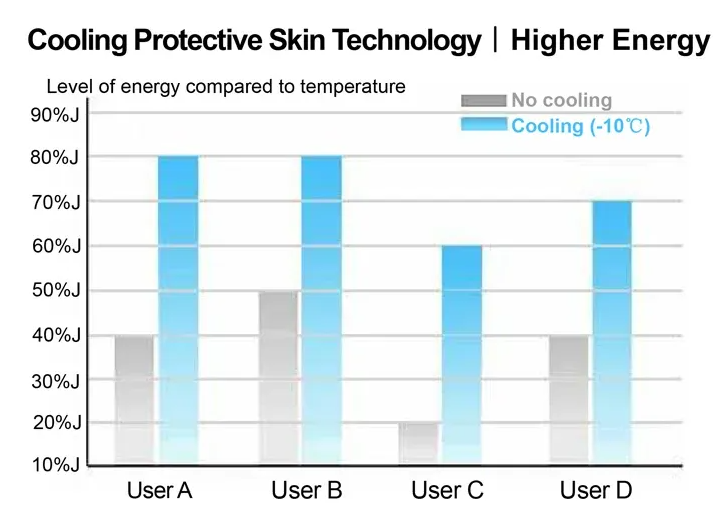 Cooling Protective Skin Technology | Higher Energy

Level of energy compared to temperature

No cooling
Cooling (-10℃)

90%J
80%J
70%J
60%J
50%J
40%J
30%J
20%J
10%J

User A
User B
User C
User D